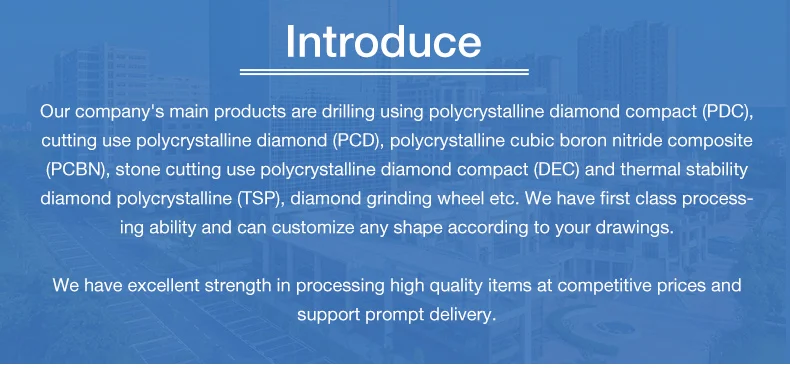 Introduce

Our company's main products are drilling using polycrystalline diamond compact (PDC), cutting use polycrystalline diamond (PCD), polycrystalline cubic boron nitride composite (PCBN), stone cutting use polycrystalline diamond compact (DEC) and thermal stability diamond polycrystalline (TSP), diamond grinding wheel etc. We have first class processing ability and can customize any shape according to your drawings.

We have excellent strength in processing high quality items at competitive prices and support prompt delivery.